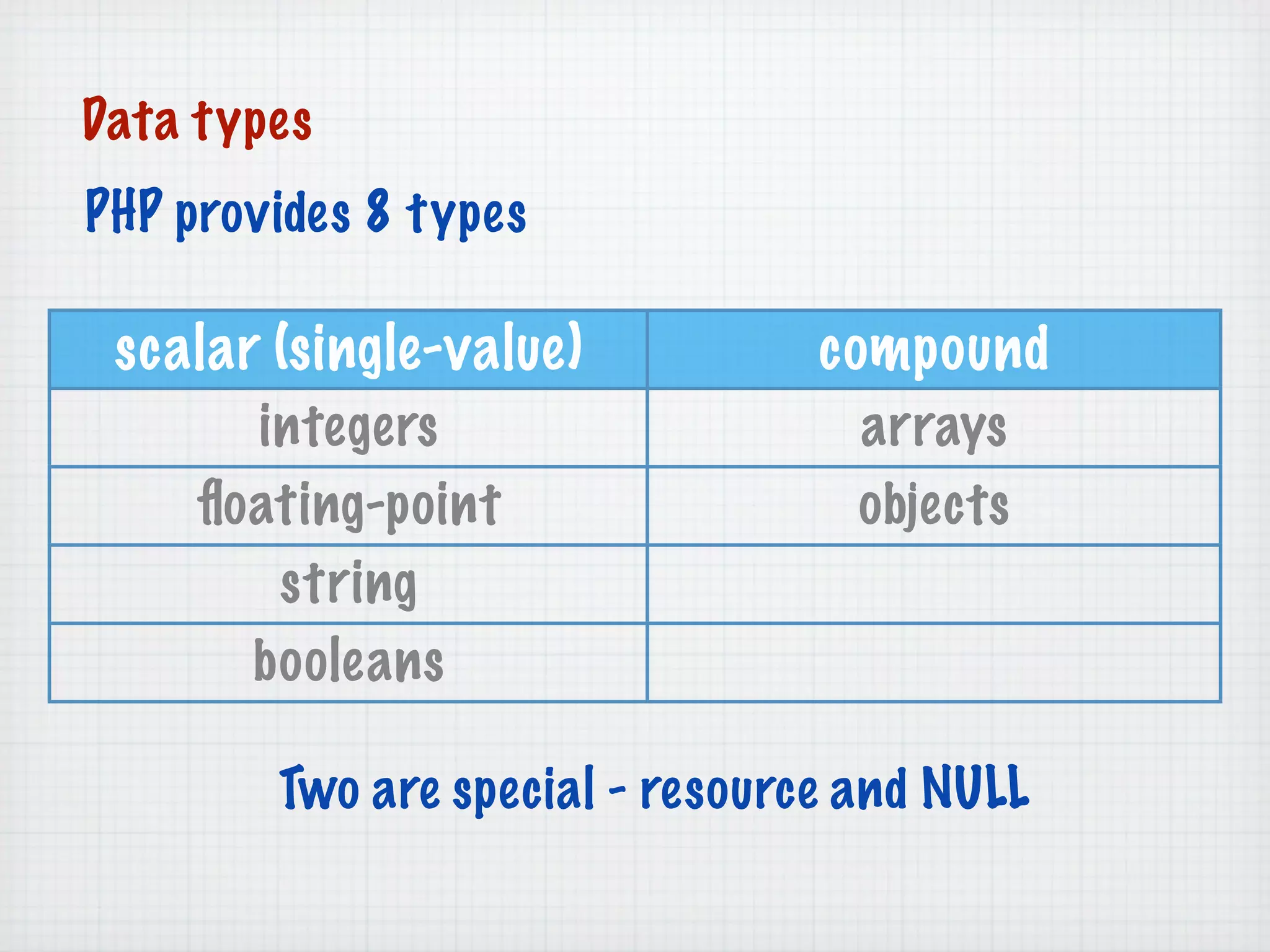 Data types

PHP provides 8 types

| scalar (single-value) | compound |
|---|---|
| integers | arrays |
| floating-point | objects |
| string | |
| booleans | |

Two are special - resource and NULL